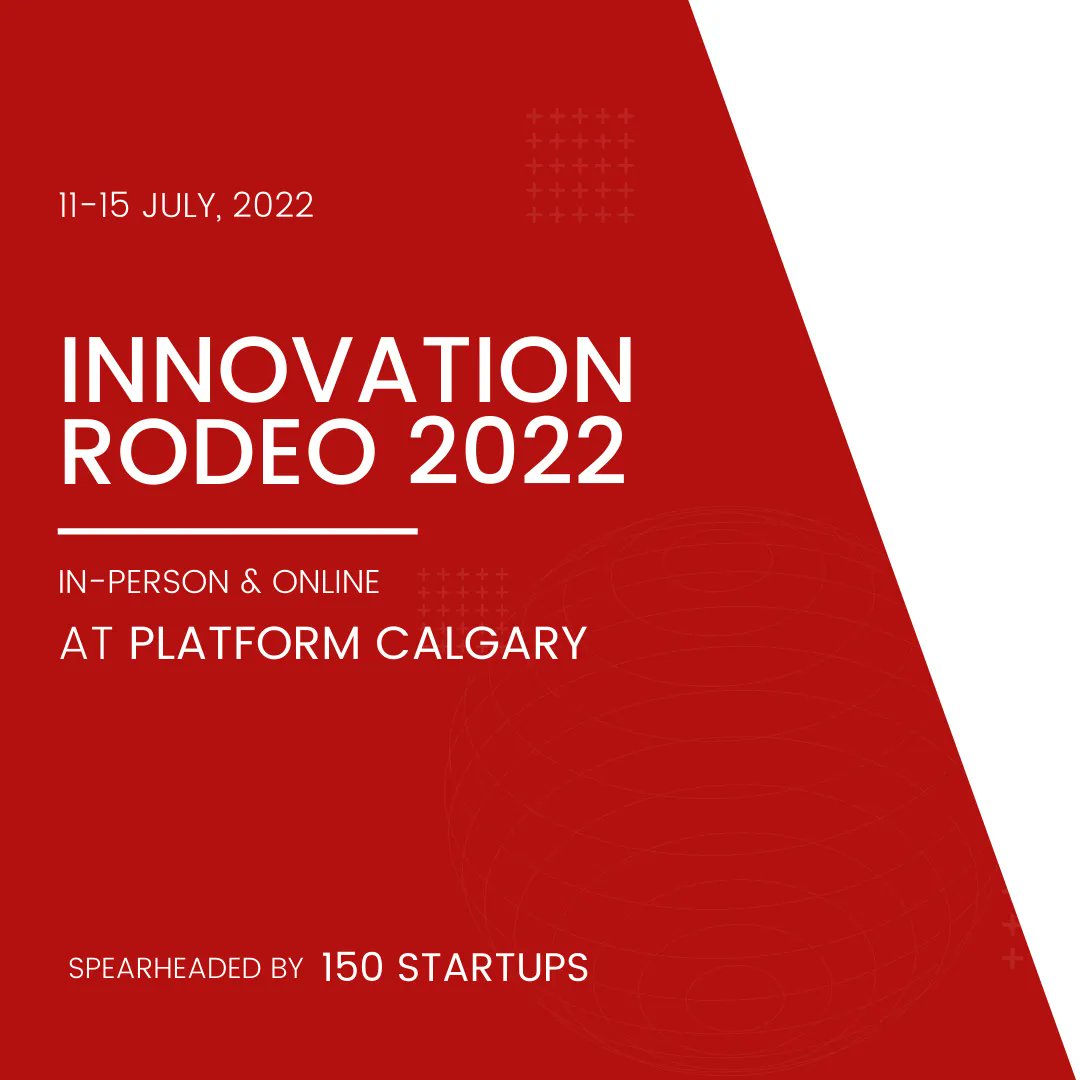 11-15 JULY, 2022

INNOVATION RODEO 2022

IN-PERSON & ONLINE

AT PLATFORM CALGARY

SPEARHEADED BY 150 STARTUPS